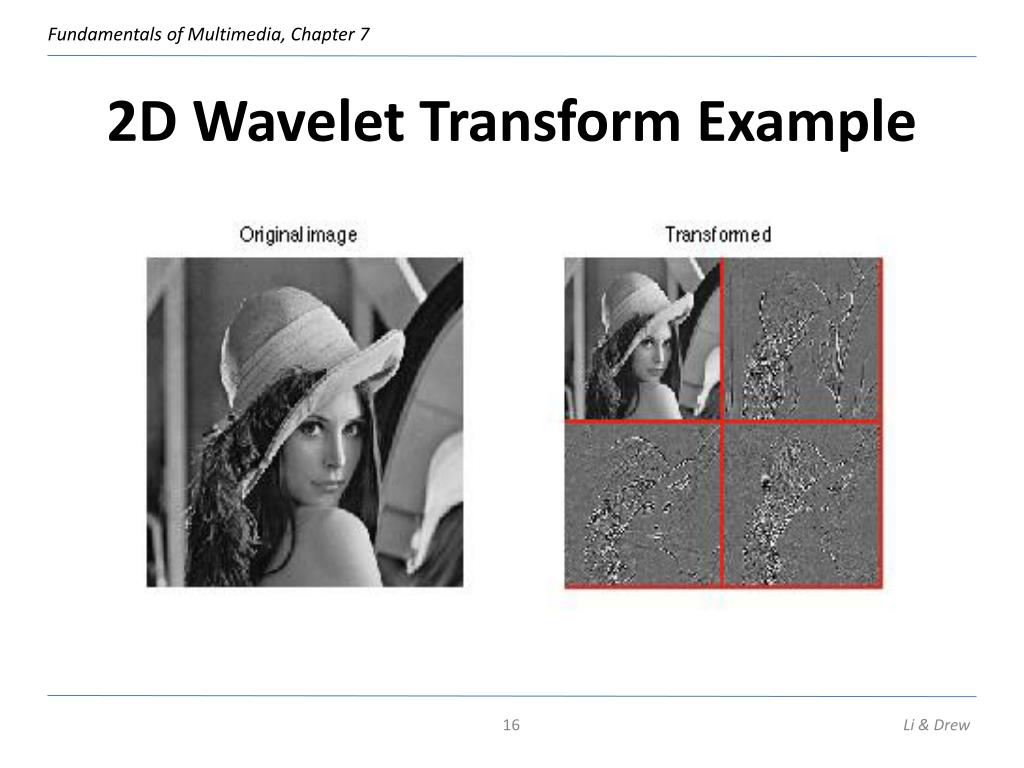 Fundamentals of Multimedia, Chapter 7

2D Wavelet Transform Example

Original image

Transformed

16

Li & Drew